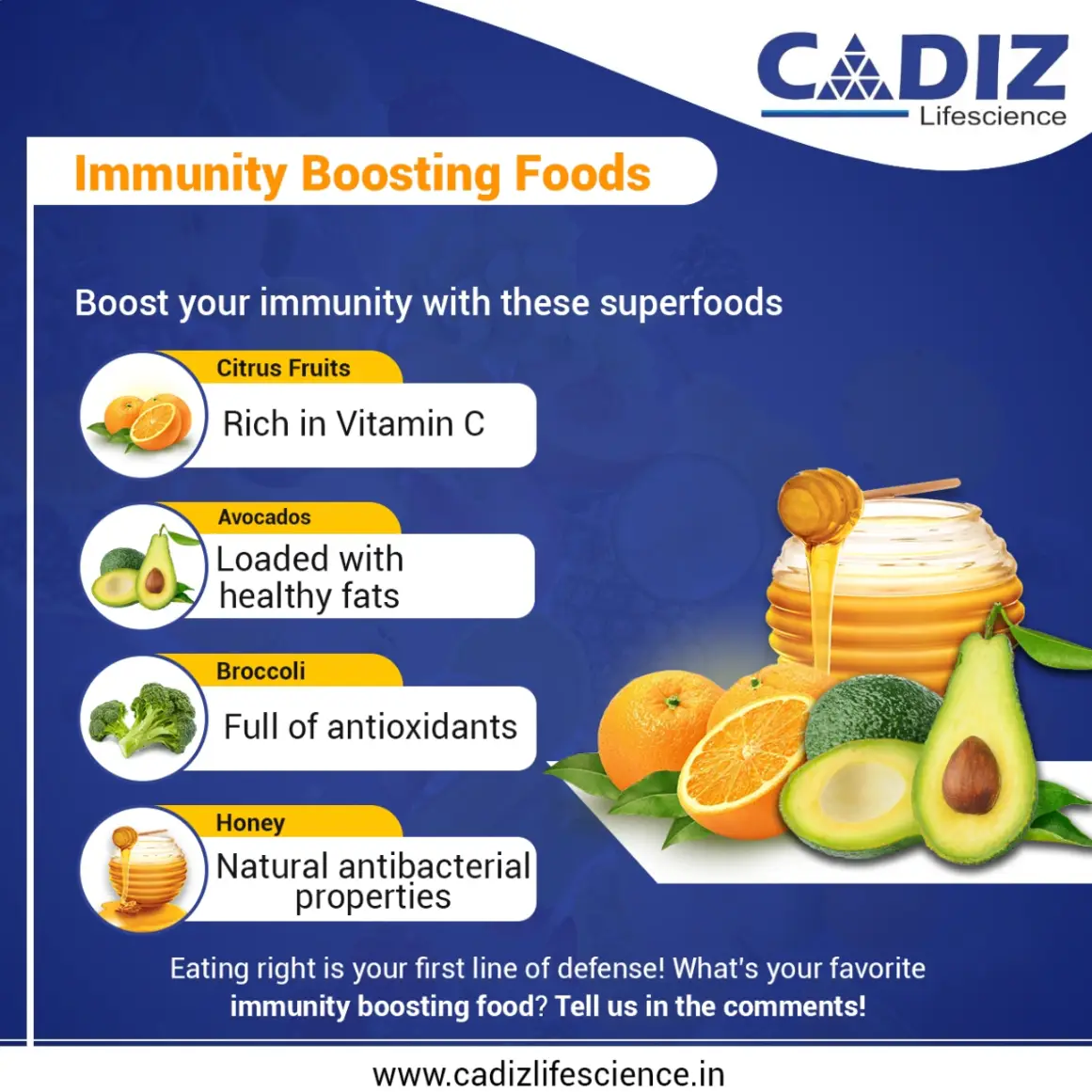 CADIZ
Lifescience

Immunity Boosting Foods

Boost your immunity with these superfoods

Citrus Fruits
Rich in Vitamin C

Avocados
Loaded with healthy fats

Broccoli
Full of antioxidants

Honey
Natural antibacterial properties

Eating right is your first line of defense! What's your favorite immunity boosting food? Tell us in the comments!

www.cadizlifescience.in